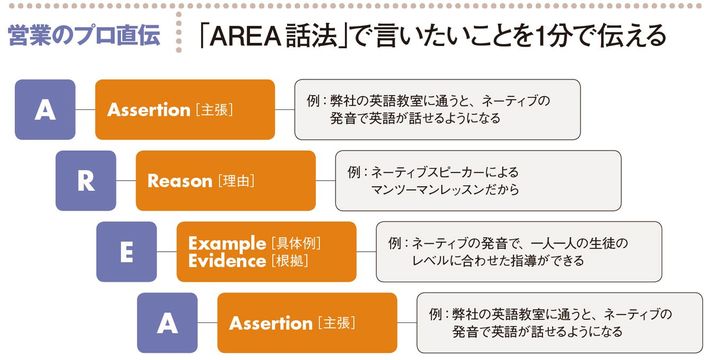 営業のプロ直伝

「AREA話法」で言いたいことを1分で伝える

A

Assertion［主張］

例：弊社の英語教室に通うと、ネーティブの発音で英語が話せるようになる

R

Reason［理由］

例：ネーティブスピーカーによるマンツーマンレッスンだから

E

Example［具体例］
Evidence［根拠］

例：ネーティブの発音で、一人一人の生徒のレベルに合わせた指導ができる

A

Assertion［主張］

例：弊社の英語教室に通うと、ネーティブの発音で英語が話せるようになる